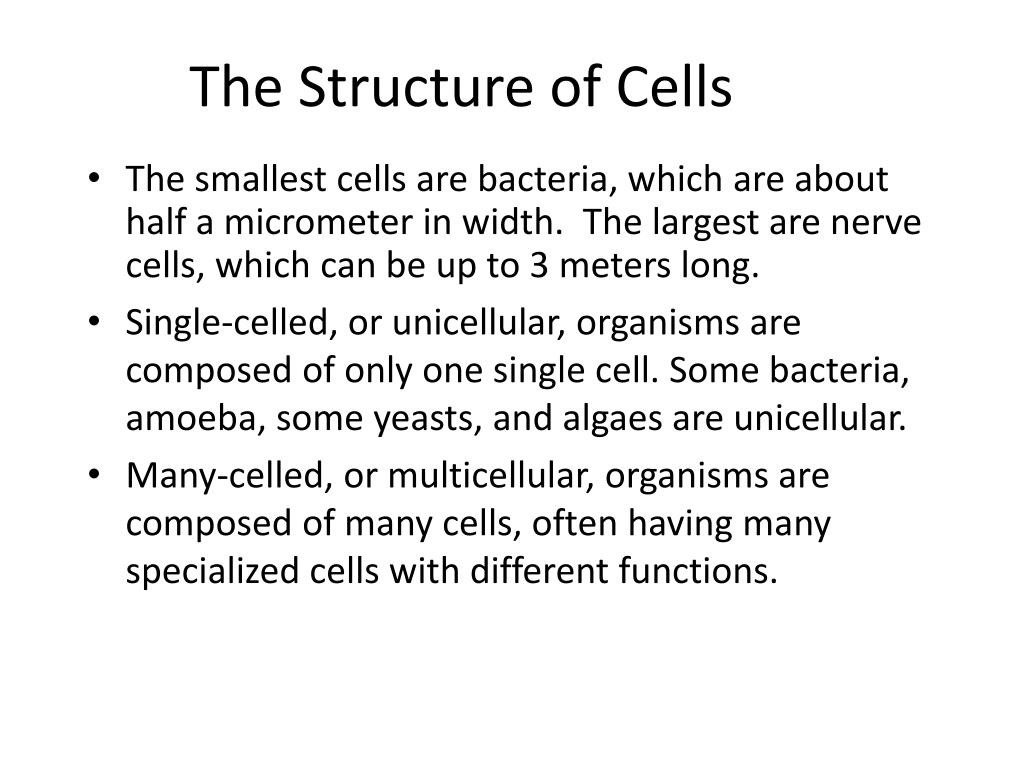 The Structure of Cells

• The smallest cells are bacteria, which are about half a micrometer in width. The largest are nerve cells, which can be up to 3 meters long.

• Single-celled, or unicellular, organisms are composed of only one single cell. Some bacteria, amoeba, some yeasts, and algaes are unicellular.

• Many-celled, or multicellular, organisms are composed of many cells, often having many specialized cells with different functions.